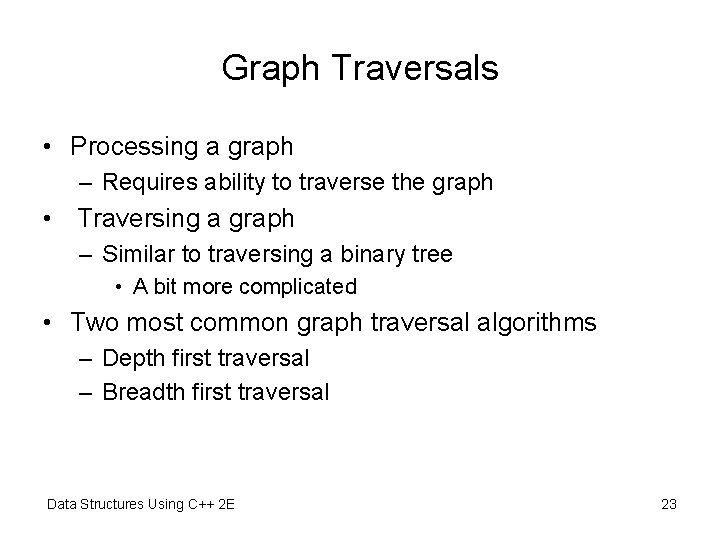 Graph Traversals

• Processing a graph
– Requires ability to traverse the graph
• Traversing a graph
– Similar to traversing a binary tree
• A bit more complicated
• Two most common graph traversal algorithms
– Depth first traversal
– Breadth first traversal

Data Structures Using C++ 2E

23